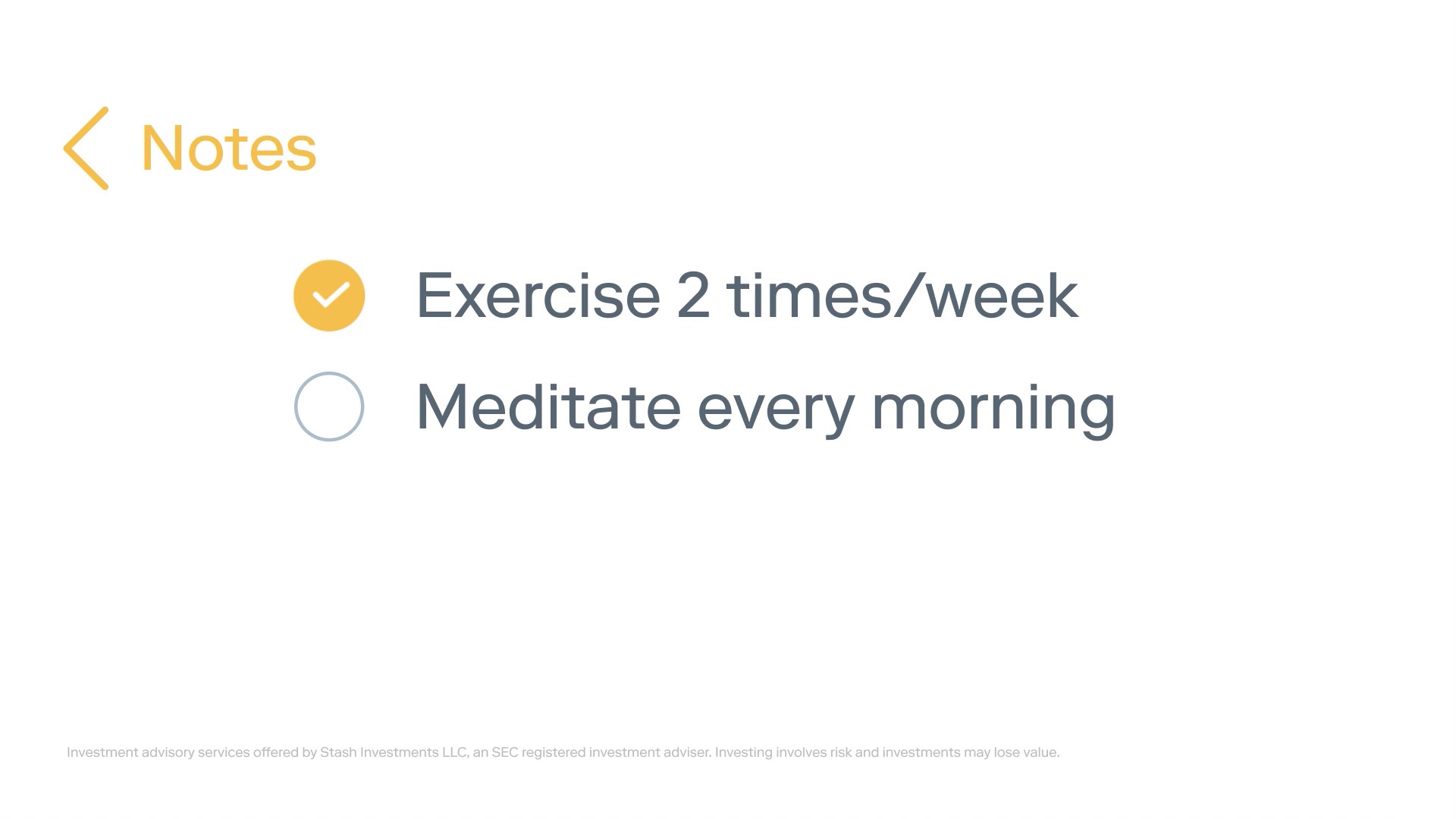 Notes

Exercise 2 times/week

Meditate every morning

Investment advisory services offered by Stash Investments LLC, an SEC registered investment adviser. Investing involves risk and investments may lose value.